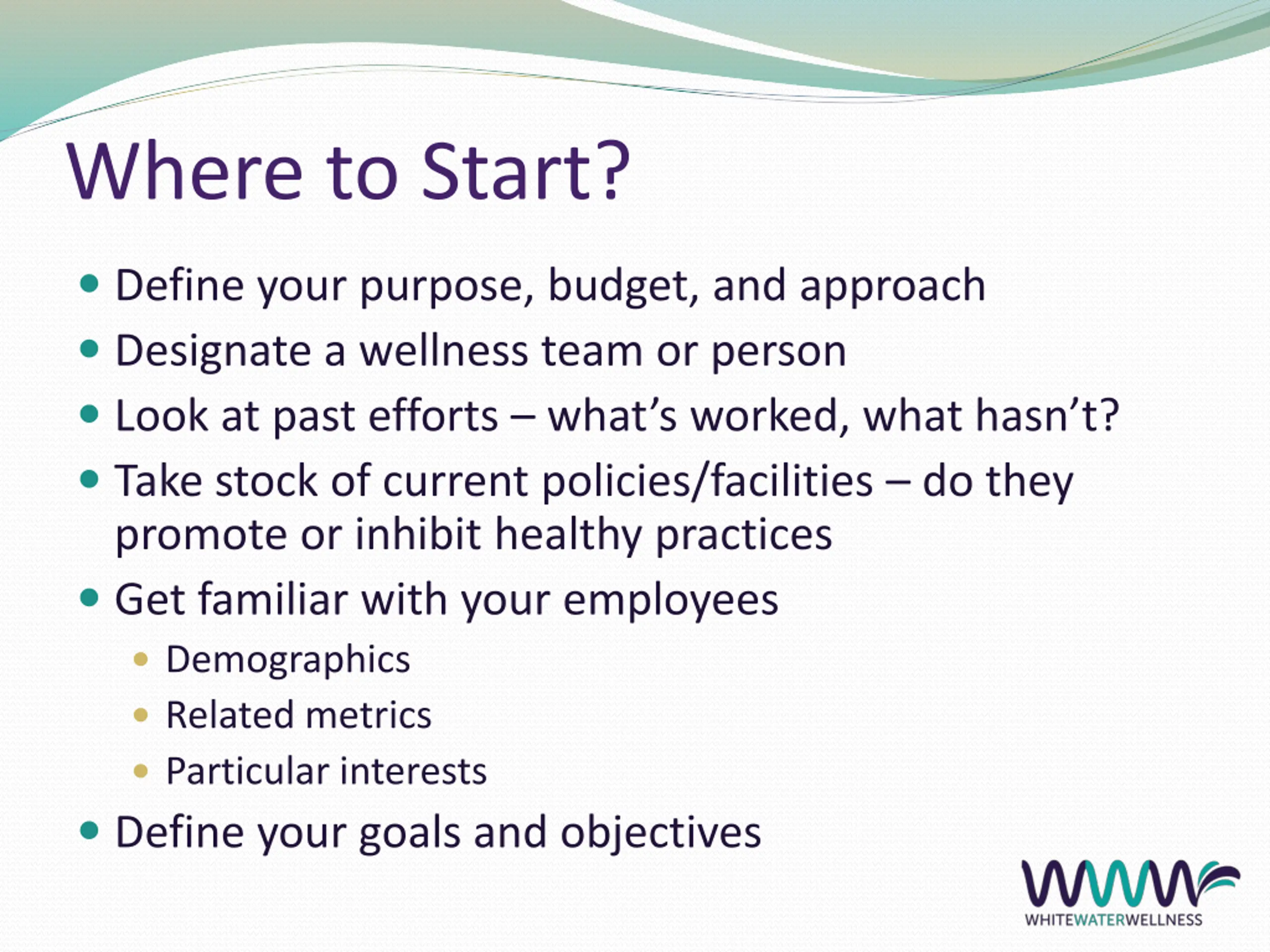 Where to Start?

- Define your purpose, budget, and approach
- Designate a wellness team or person
- Look at past efforts – what's worked, what hasn't?
- Take stock of current policies/facilities – do they promote or inhibit healthy practices
- Get familiar with your employees
  - Demographics
  - Related metrics
  - Particular interests
- Define your goals and objectives

WHITEWATERWELLNESS